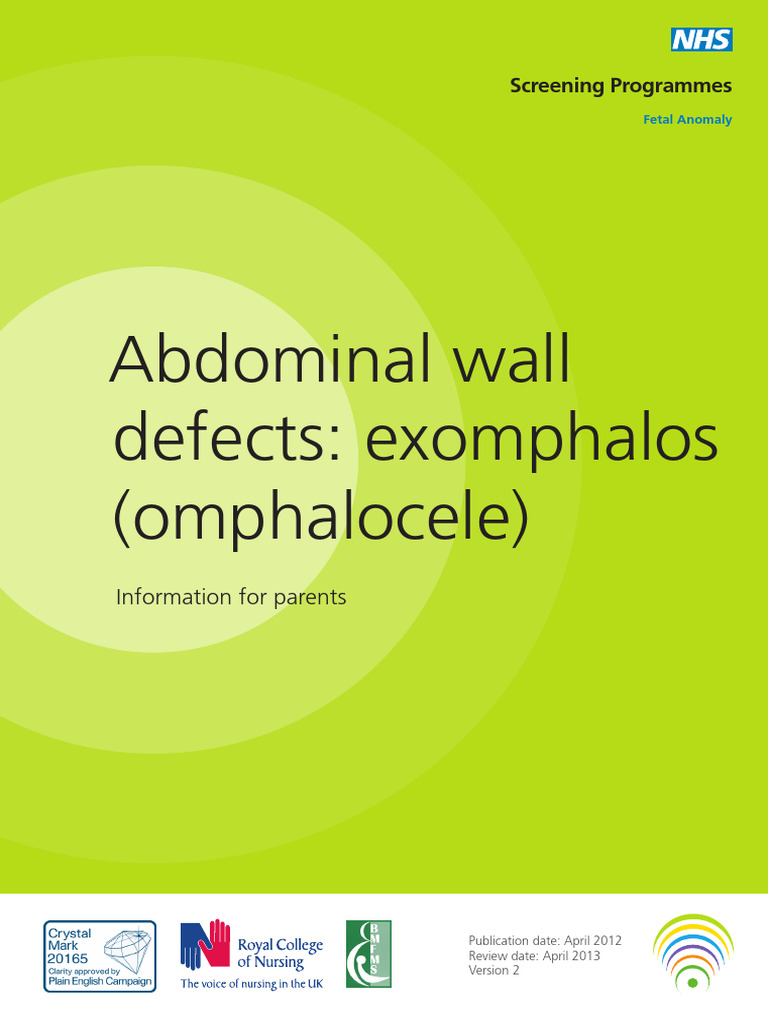 NHS

Screening Programmes

Fetal Anomaly

Abdominal wall defects: exomphalos (omphalocele)

Information for parents

Crystal Mark 20165 Clarity approved by Plain English Campaign

Royal College of Nursing
The voice of nursing in the UK

BMFMS

Publication date: April 2012
Review date: April 2013
Version 2